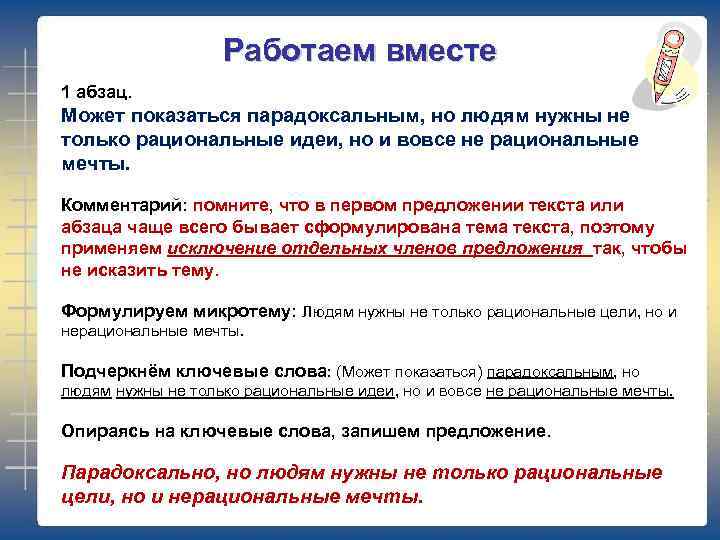 Работаем вместе

1 абзац.
Может показаться парадоксальным, но людям нужны не только рациональные идеи, но и вовсе не рациональные мечты.

Комментарий: помните, что в первом предложении текста или абзаца чаще всего бывает сформулирована тема текста, поэтому применяем исключение отдельных членов предложения так, чтобы не исказить тему.

Формулируем микротему: Людям нужны не только рациональные цели, но и нерациональные мечты.

Подчеркнём ключевые слова: (Может показаться) парадоксальным, но людям нужны не только рациональные идеи, но и вовсе не рациональные мечты.

Опираясь на ключевые слова, запишем предложение.

Парадоксально, но людям нужны не только рациональные цели, но и нерациональные мечты.